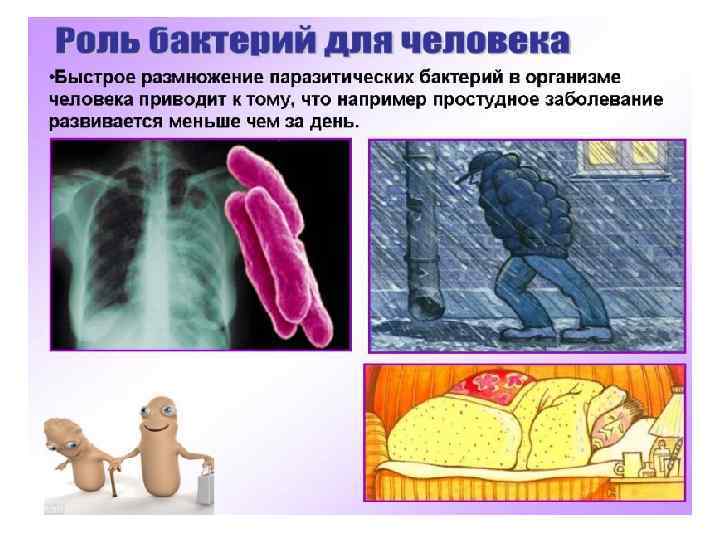 Роль бактерий для человека

•Быстрое размножение паразитических бактерий в организме человека приводит к тому, что например простудное заболевание развивается меньше чем за день.